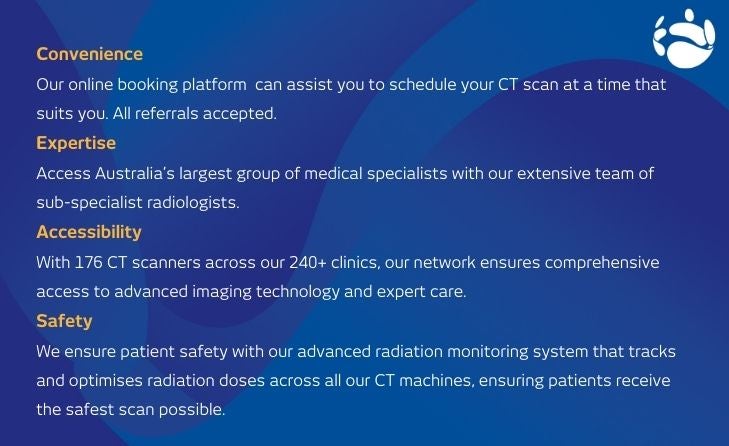 Convenience

Our online booking platform  can assist you to schedule your CT scan at a time that suits you. All referrals accepted.

Expertise

Access Australia's largest group of medical specialists with our extensive team of sub-specialist radiologists.

Accessibility

With 176 CT scanners across our 240+ clinics, our network ensures comprehensive access to advanced imaging technology and expert care.

Safety

We ensure patient safety with our advanced radiation monitoring system that tracks and optimises radiation doses across all our CT machines, ensuring patients receive the safest scan possible.